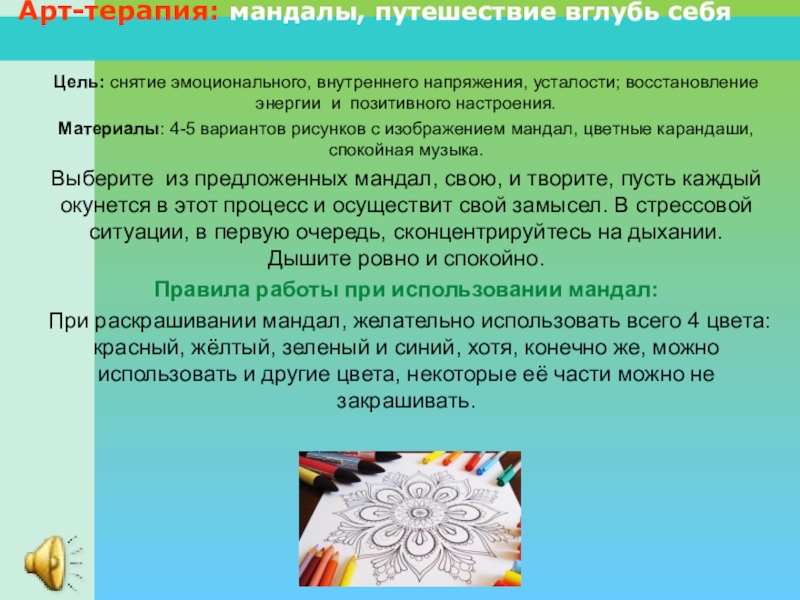 Арт-терапия: мандалы, путешествие вглубь себя

Цель: снятие эмоционального, внутреннего напряжения, усталости; восстановление энергии и позитивного настроения.

Материалы: 4-5 вариантов рисунков с изображением мандал, цветные карандаши, спокойная музыка.

Выберите из предложенных мандал, свою, и творите, пусть каждый окунется в этот процесс и осуществит свой замысел. В стрессовой ситуации, в первую очередь, сконцентрируйтесь на дыхании. Дышите ровно и спокойно.

Правила работы при использовании мандал:

При раскрашивании мандал, желательно использовать всего 4 цвета: красный, жёлтый, зеленый и синий, хотя, конечно же, можно использовать и другие цвета, некоторые её части можно не закрашивать.